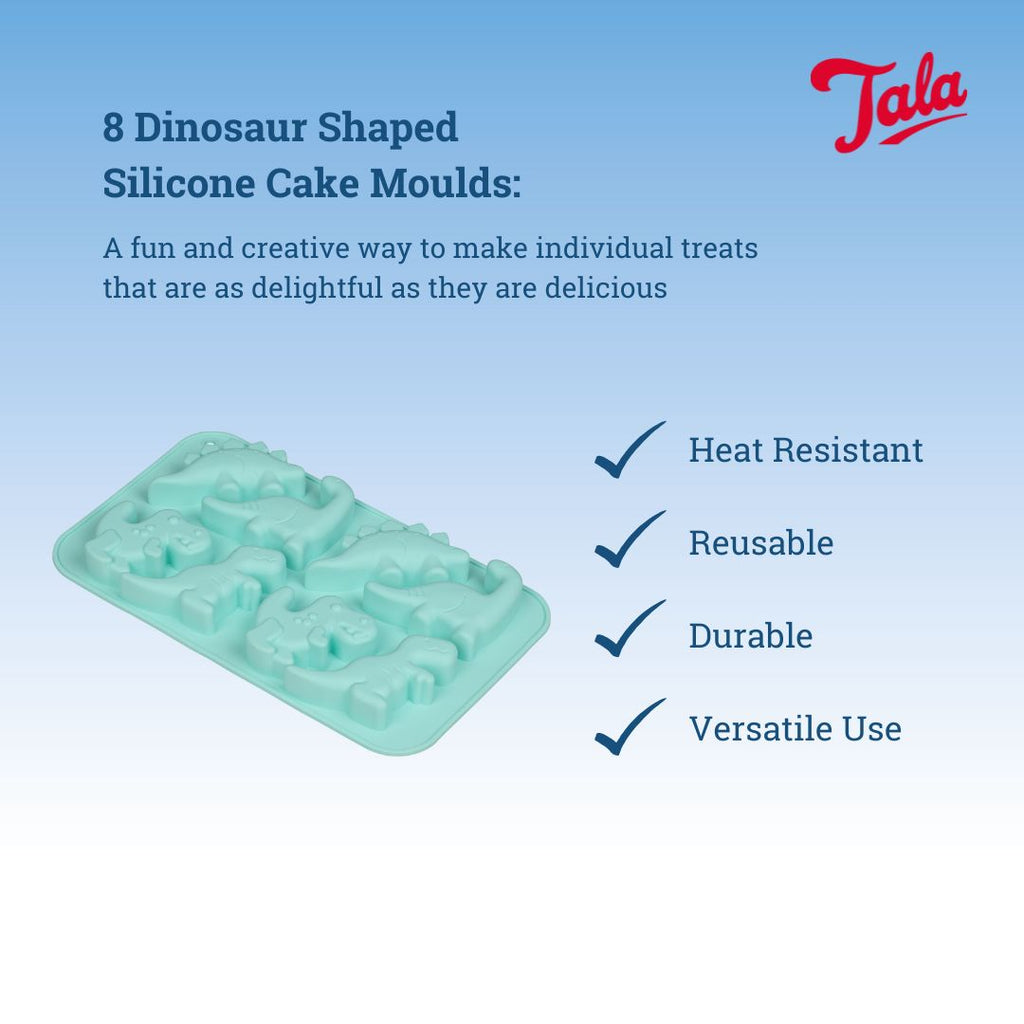 Tala

8 Dinosaur Shaped Silicone Cake Moulds:

A fun and creative way to make individual treats that are as delightful as they are delicious

Heat Resistant

Reusable

Durable

Versatile Use